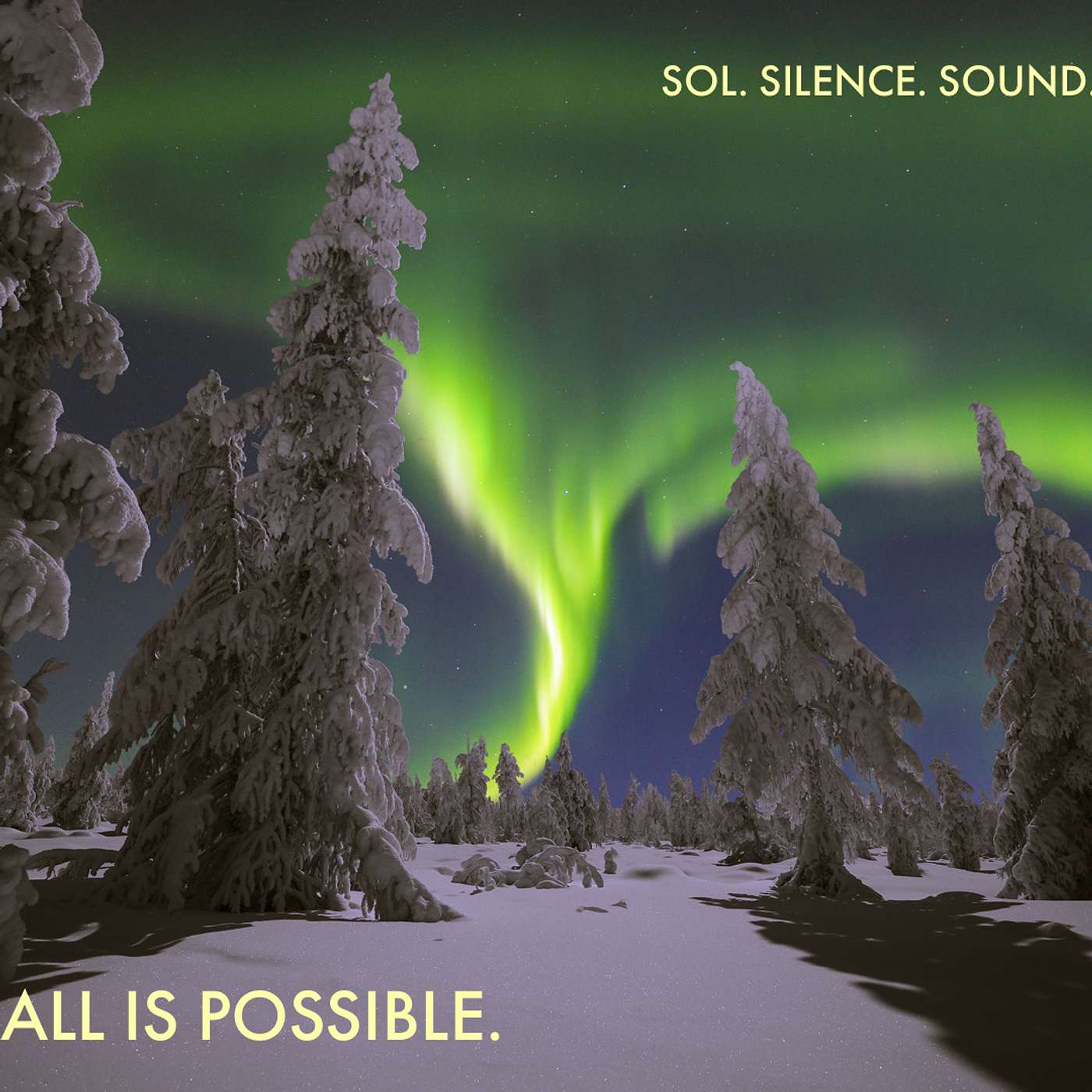 SOL. SILENCE. SOUND.

ALL IS POSSIBLE.